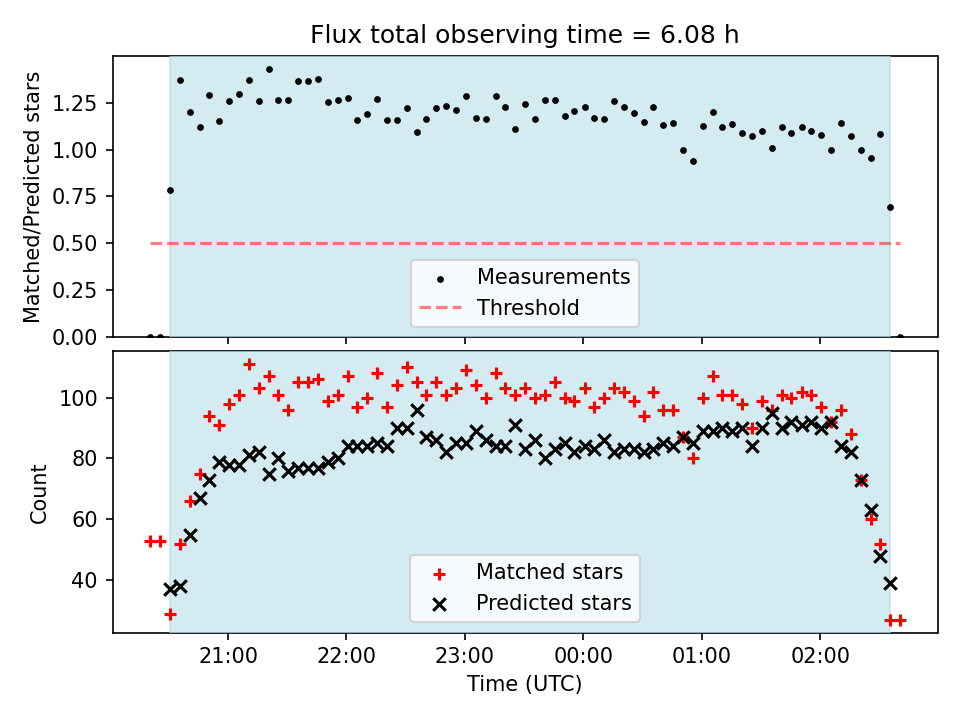 Flux total observing time = 6.08 h

Matched/Predicted stars

1.25
1.00
0.75
0.50
0.25
0.00

Measurements
Threshold

Count

100
80
60
40

Matched stars
Predicted stars

21:00 22:00 23:00 00:00 01:00 02:00

Time (UTC)